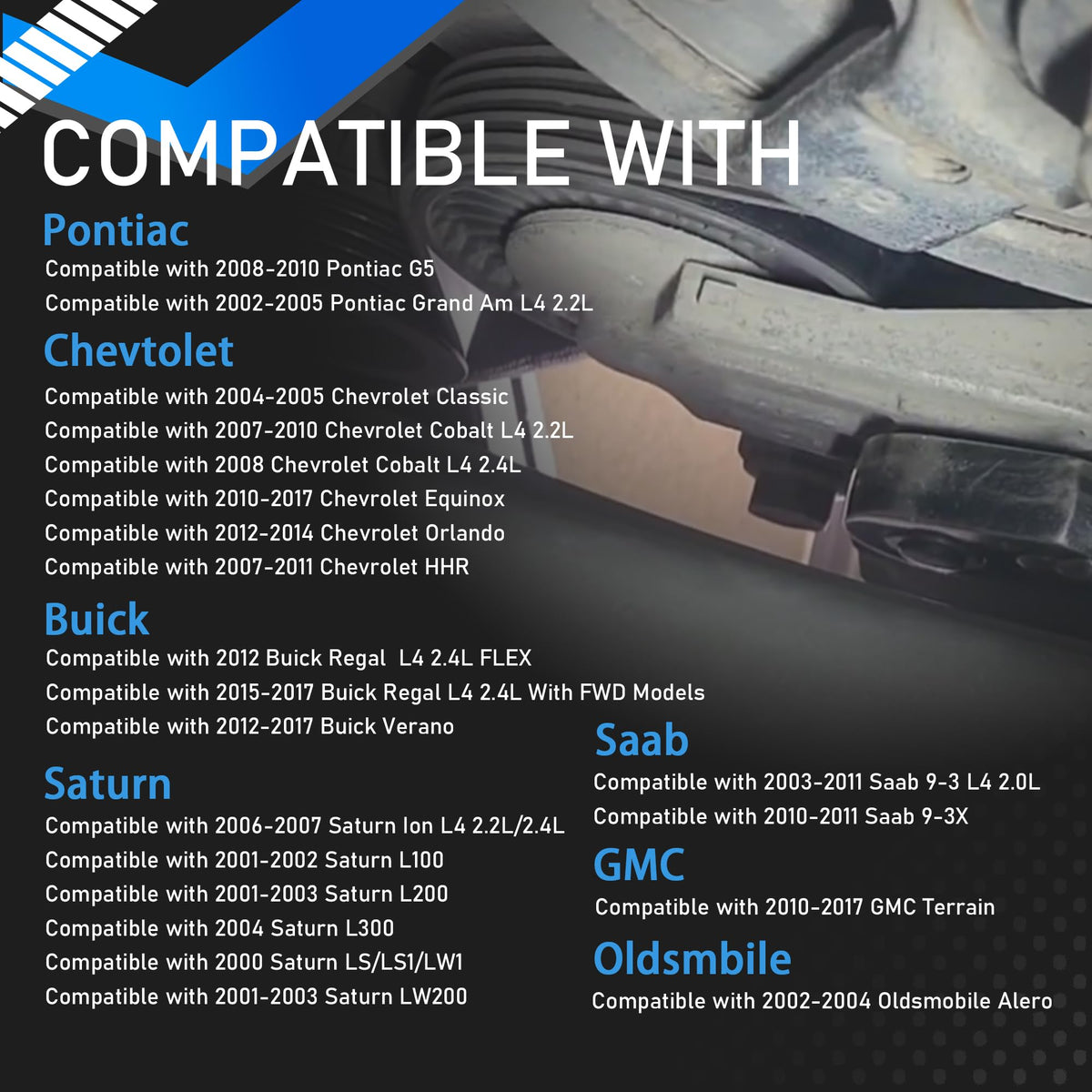 COMPATIBLE WITH

Pontiac
Compatible with 2008-2010 Pontiac G5
Compatible with 2002-2005 Pontiac Grand Am L4 2.2L

Chevtolet
Compatible with 2004-2005 Chevrolet Classic
Compatible with 2007-2010 Chevrolet Cobalt L4 2.2L
Compatible with 2008 Chevrolet Cobalt L4 2.4L
Compatible with 2010-2017 Chevrolet Equinox
Compatible with 2012-2014 Chevrolet Orlando
Compatible with 2007-2011 Chevrolet HHR

Buick
Compatible with 2012 Buick Regal L4 2.4L FLEX
Compatible with 2015-2017 Buick Regal L4 2.4L With FWD Models
Compatible with 2012-2017 Buick Verano

Saturn
Compatible with 2006-2007 Saturn Ion L4 2.2L/2.4L
Compatible with 2001-2002 Saturn L100
Compatible with 2001-2003 Saturn L200
Compatible with 2004 Saturn L300
Compatible with 2000 Saturn LS/LS1/LW1
Compatible with 2001-2003 Saturn LW200

Saab
Compatible with 2003-2011 Saab 9-3 L4 2.0L
Compatible with 2010-2011 Saab 9-3X

GMC
Compatible with 2010-2017 GMC Terrain

Oldsmbile
Compatible with 2002-2004 Oldsmobile Alero